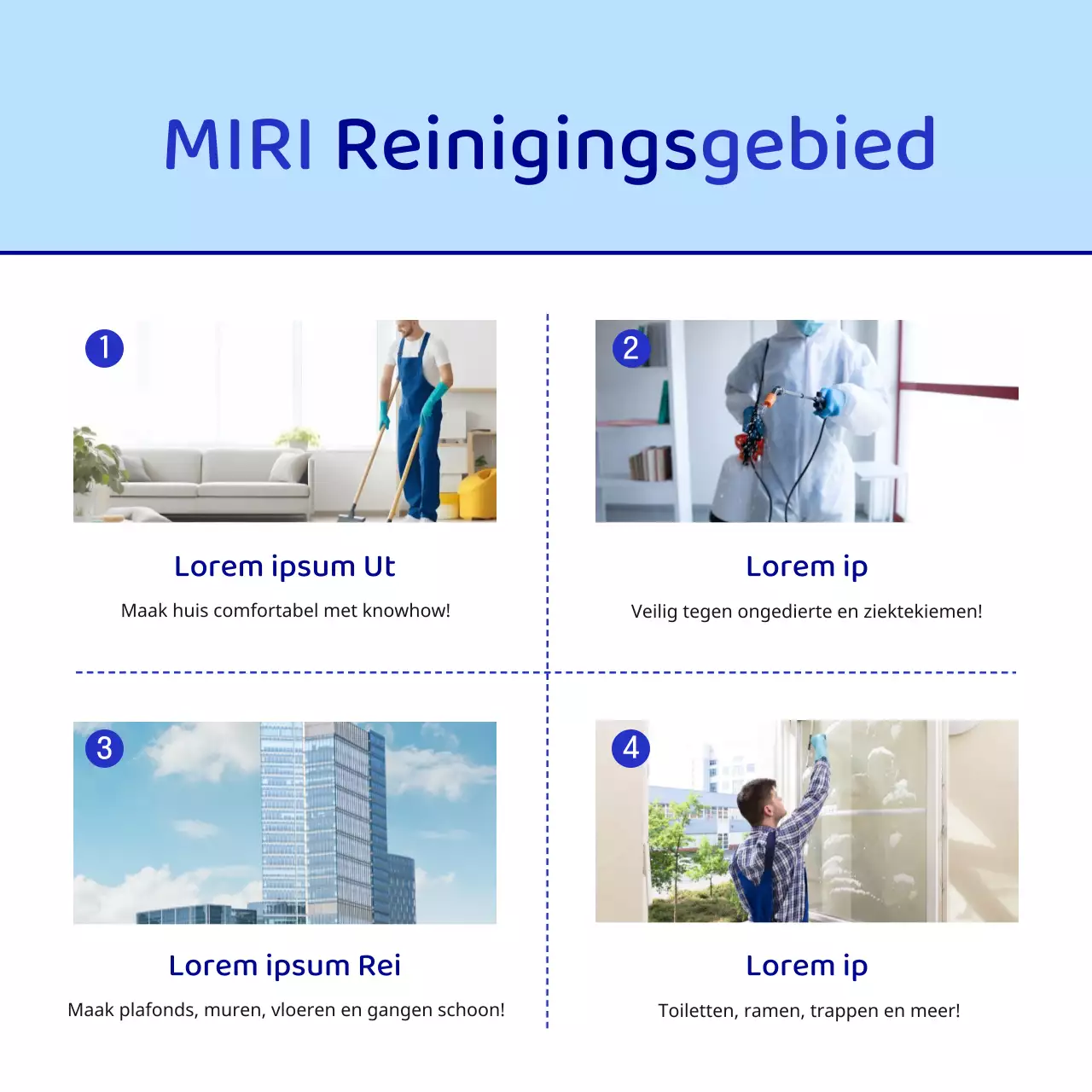 MIRI Reinigingsgebied

1

Lorem ipsum Ut

Maak huis comfortabel met knowhow!

2

Lorem ip

Veilig tegen ongedierte en ziektekiemen!

3

Lorem ipsum Rei

Maak plafonds, muren, vloeren en gangen schoon!

4

Lorem ip

Toiletten, ramen, trappen en meer!